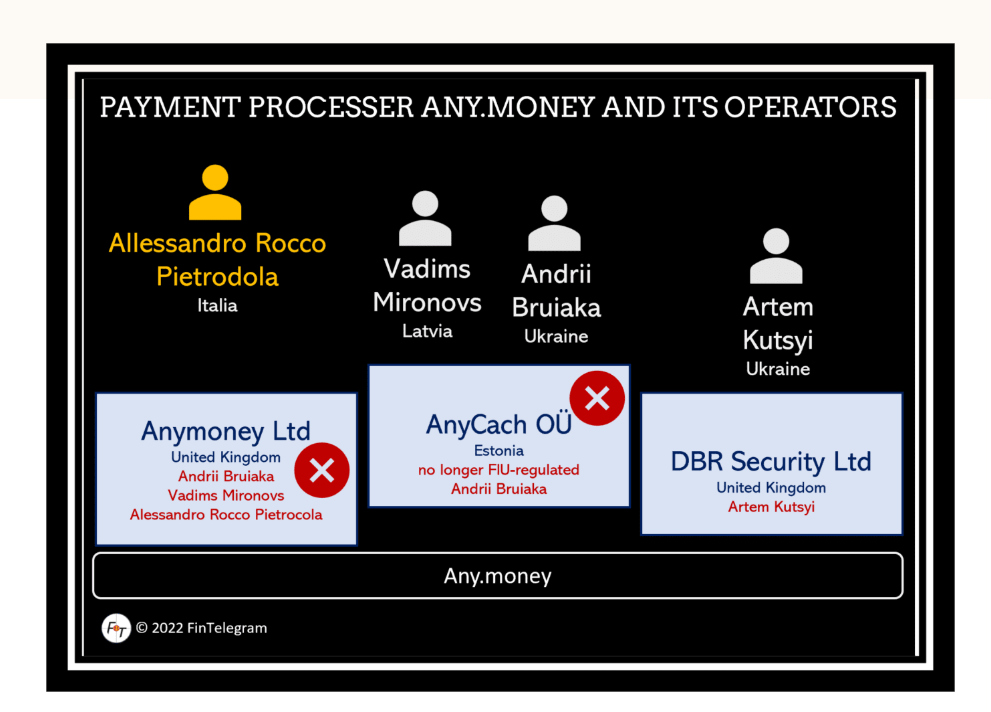 PAYMENT PROCESSER ANY.MONEY AND ITS OPERATORS

Allessandro Rocco Pietrodola
Italia

Vadims Mironovs
Latvia

Andrii Bruiaka
Ukraine

Artem Kutsyi
Ukraine

Anymoney Ltd
United Kingdom
Andrii Bruiaka
Vadims Mironovs
Alessandro Rocco Pietrocola

AnyCach OÜ
Estonia
no longer FIU-regulated
Andrii Bruiaka

DBR Security Ltd
United Kingdom
Artem Kutsyi

Any.money

FT © 2022 FinTelegram